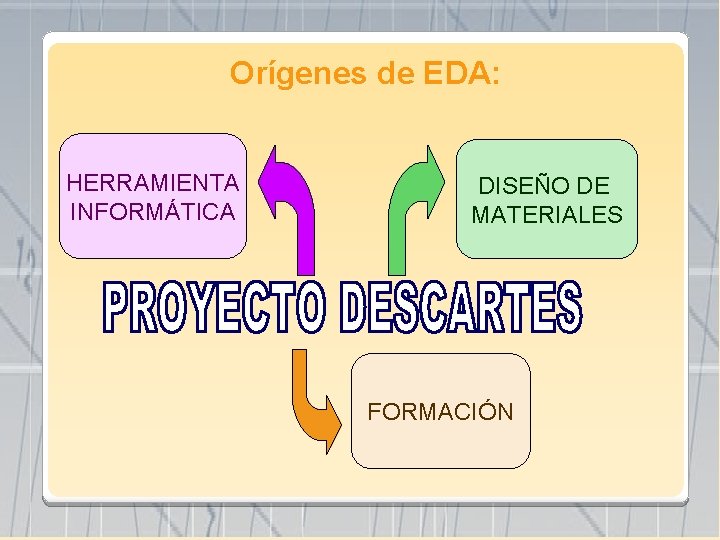 Orígenes de EDA:

HERRAMIENTA INFORMÁTICA

DISEÑO DE MATERIALES

PROYECTO DESCARTES

FORMACIÓN